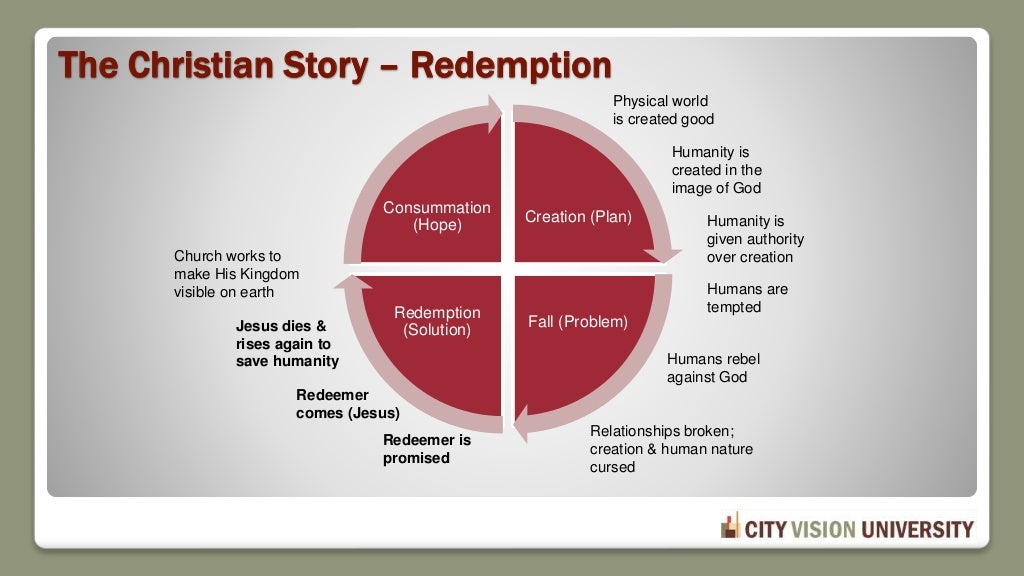 The Christian Story – Redemption

Consummation (Hope)

Creation (Plan)

Redemption (Solution)

Fall (Problem)

Physical world is created good

Humanity is created in the image of God

Humanity is given authority over creation

Humans are tempted

Humans rebel against God

Relationships broken; creation & human nature cursed

Redeemer is promised

Redeemer comes (Jesus)

Jesus dies & rises again to save humanity

Church works to make His Kingdom visible on earth

CITY VISION UNIVERSITY